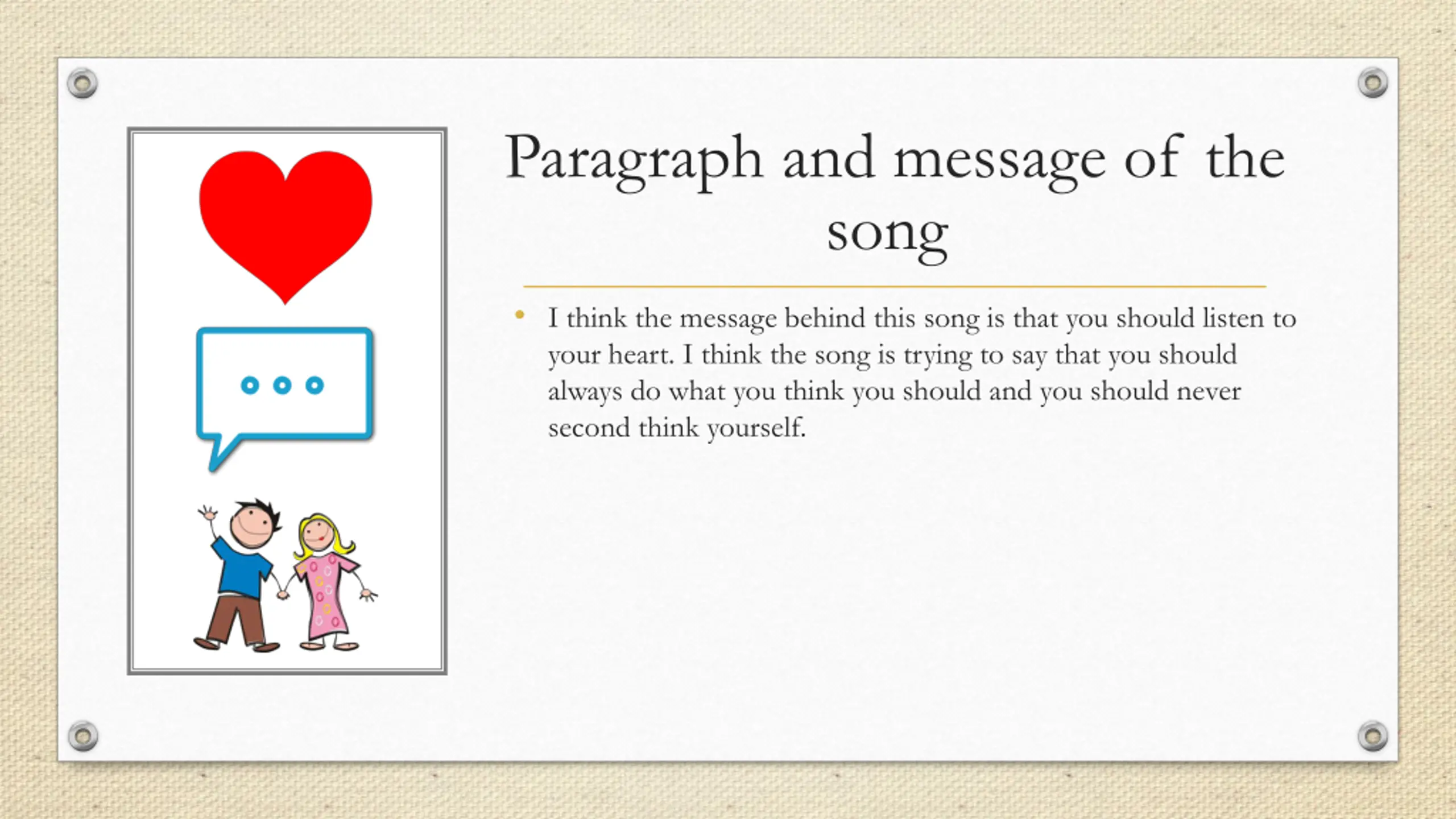 Paragraph and message of the song

• I think the message behind this song is that you should listen to your heart. I think the song is trying to say that you should always do what you think you should and you should never second think yourself.